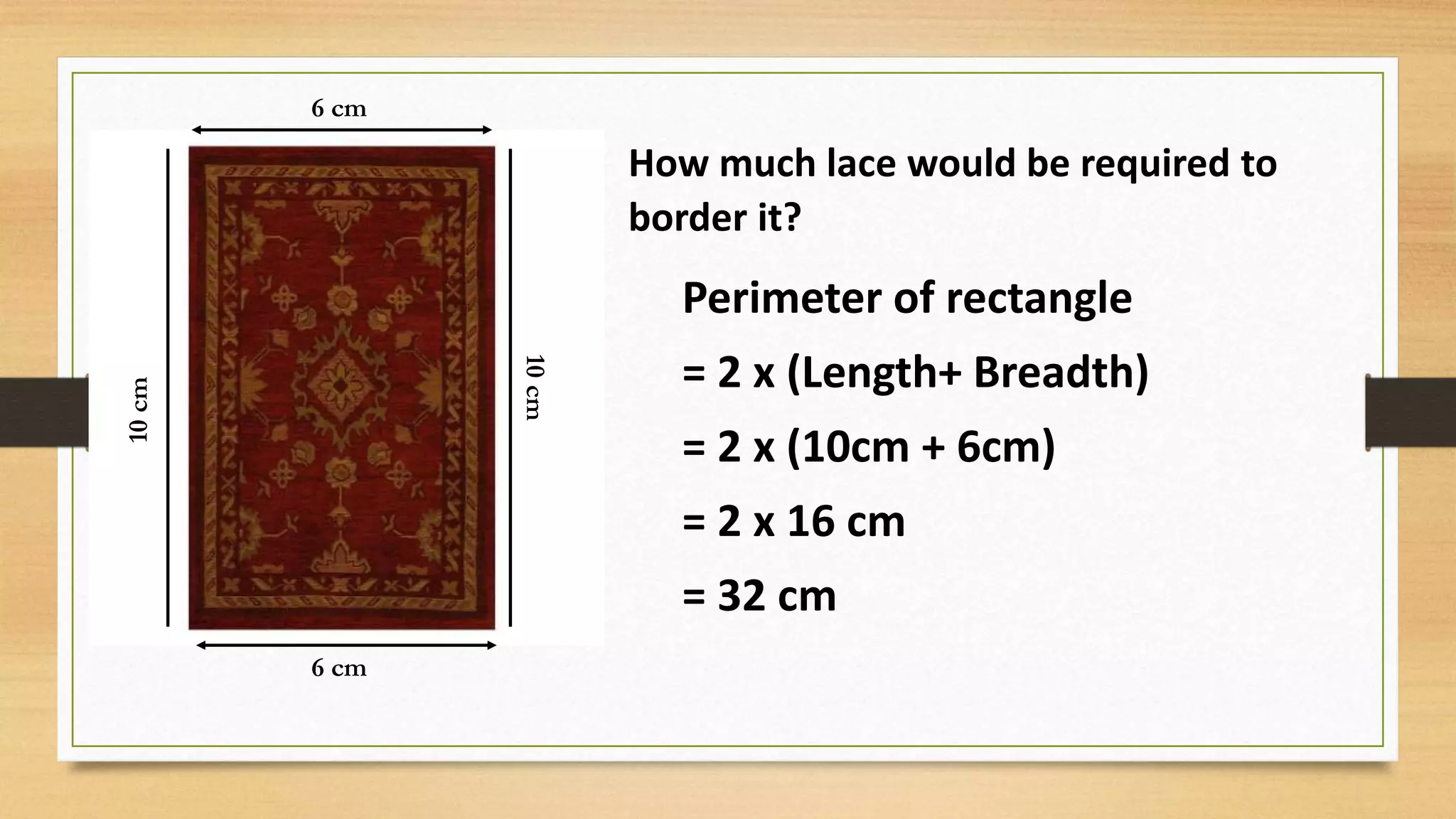 6 cm

10 cm

10 cm

6 cm

How much lace would be required to border it?

Perimeter of rectangle

= 2 x (Length+ Breadth)

= 2 x (10cm + 6cm)

= 2 x 16 cm

= 32 cm